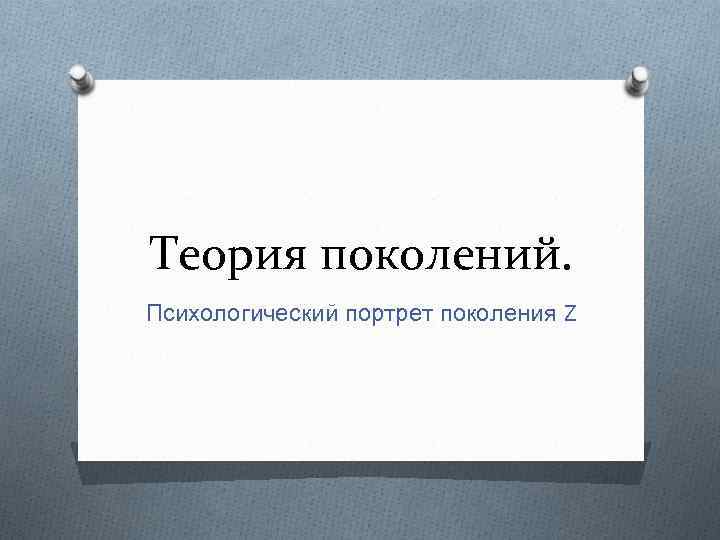 Теория поколений.

Психологический портрет поколения Z